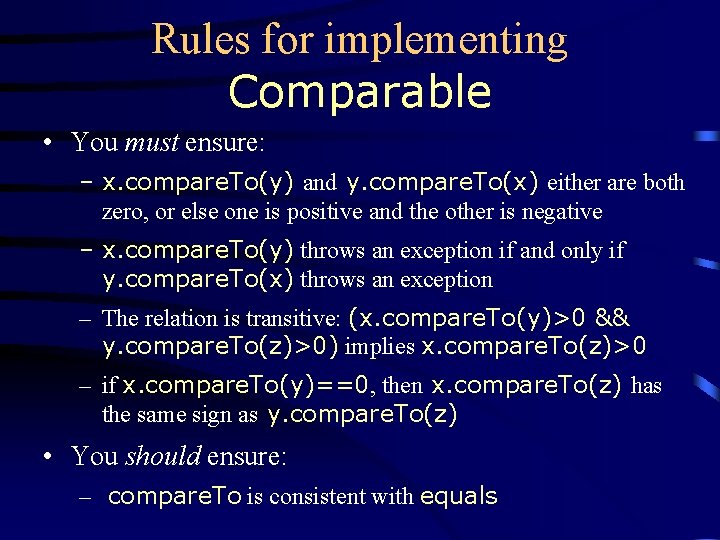 Rules for implementing Comparable

• You must ensure:

– x.compareTo(y) and y.compareTo(x) either are both zero, or else one is positive and the other is negative

– x.compareTo(y) throws an exception if and only if y.compareTo(x) throws an exception

– The relation is transitive: (x.compareTo(y)>0 && y.compareTo(z)>0) implies x.compareTo(z)>0

– if x.compareTo(y)==0, then x.compareTo(z) has the same sign as y.compareTo(z)

• You should ensure:

– compareTo is consistent with equals